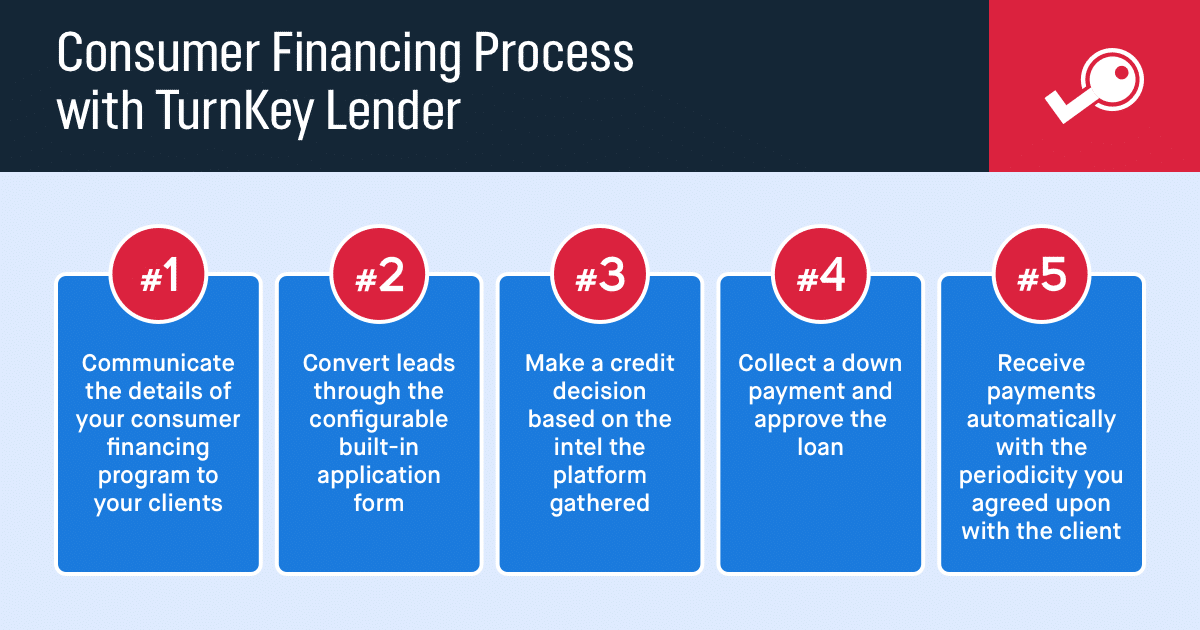 Consumer Financing Process with TurnKey Lender

#1
Communicate the details of your consumer financing program to your clients

#2
Convert leads through the configurable built-in application form

#3
Make a credit decision based on the intel the platform gathered

#4
Collect a down payment and approve the loan

#5
Receive payments automatically with the periodicity you agreed upon with the client